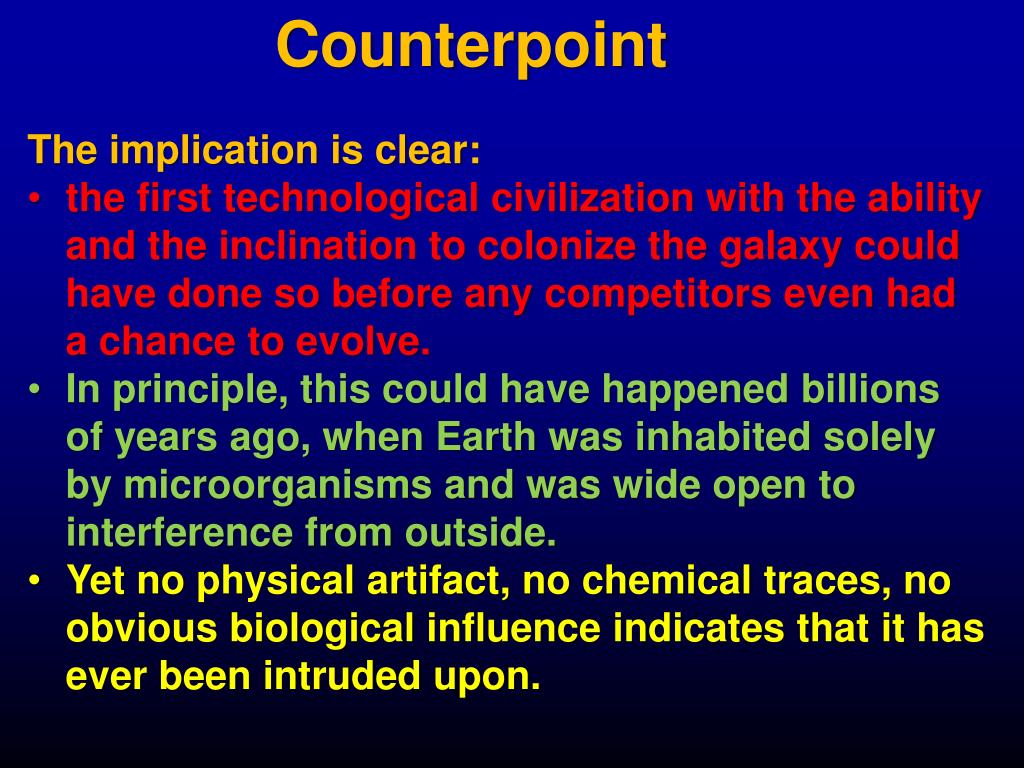 Counterpoint

The implication is clear:

• the first technological civilization with the ability and the inclination to colonize the galaxy could have done so before any competitors even had a chance to evolve.
• In principle, this could have happened billions of years ago, when Earth was inhabited solely by microorganisms and was wide open to interference from outside.
• Yet no physical artifact, no chemical traces, no obvious biological influence indicates that it has ever been intruded upon.